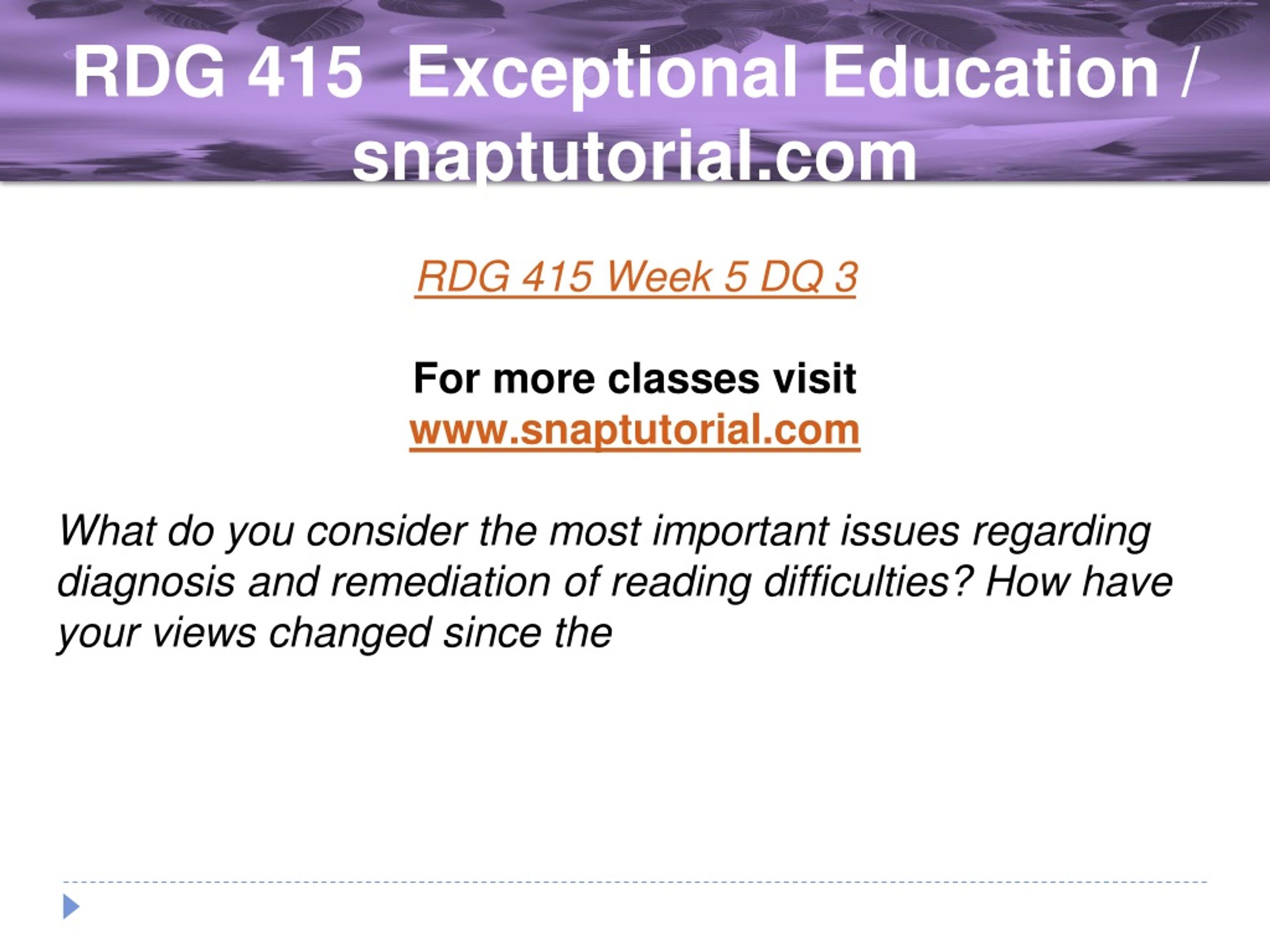 RDG 415  Exceptional Education / snaptutorial.com

RDG 415 Week 5 DQ 3

For more classes visit
www.snaptutorial.com

What do you consider the most important issues regarding diagnosis and remediation of reading difficulties? How have your views changed since the